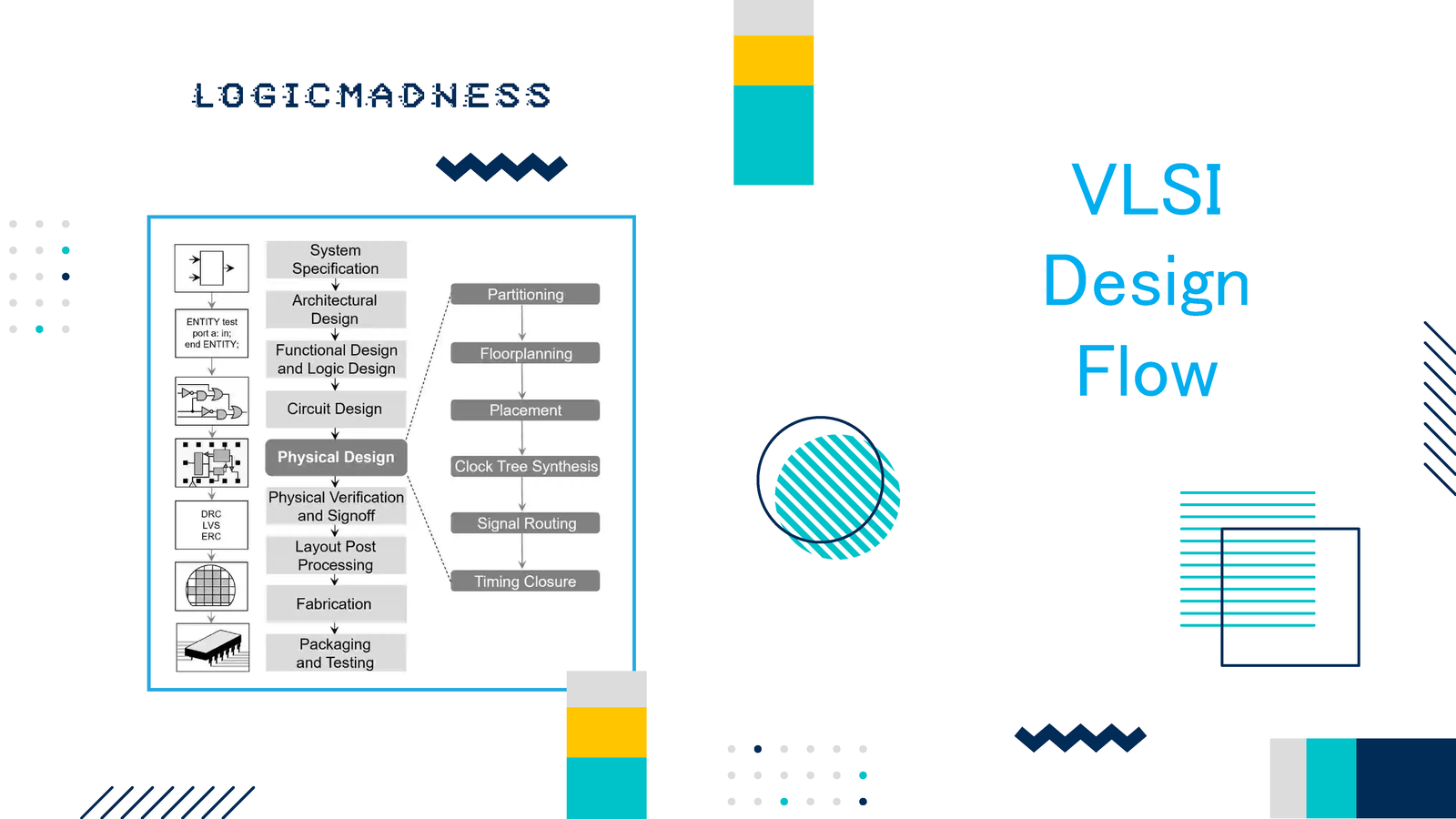 LOGICMADNESS

ENTITY test
port a: in;
end ENTITY;

DRC
LVS
ERC

System Specification

Architectural Design

Functional Design and Logic Design

Circuit Design

Physical Design

Physical Verification and Signoff

Layout Post Processing

Fabrication

Packaging and Testing

Partitioning

Floorplanning

Placement

Clock Tree Synthesis

Signal Routing

Timing Closure

VLSI
Design
Flow